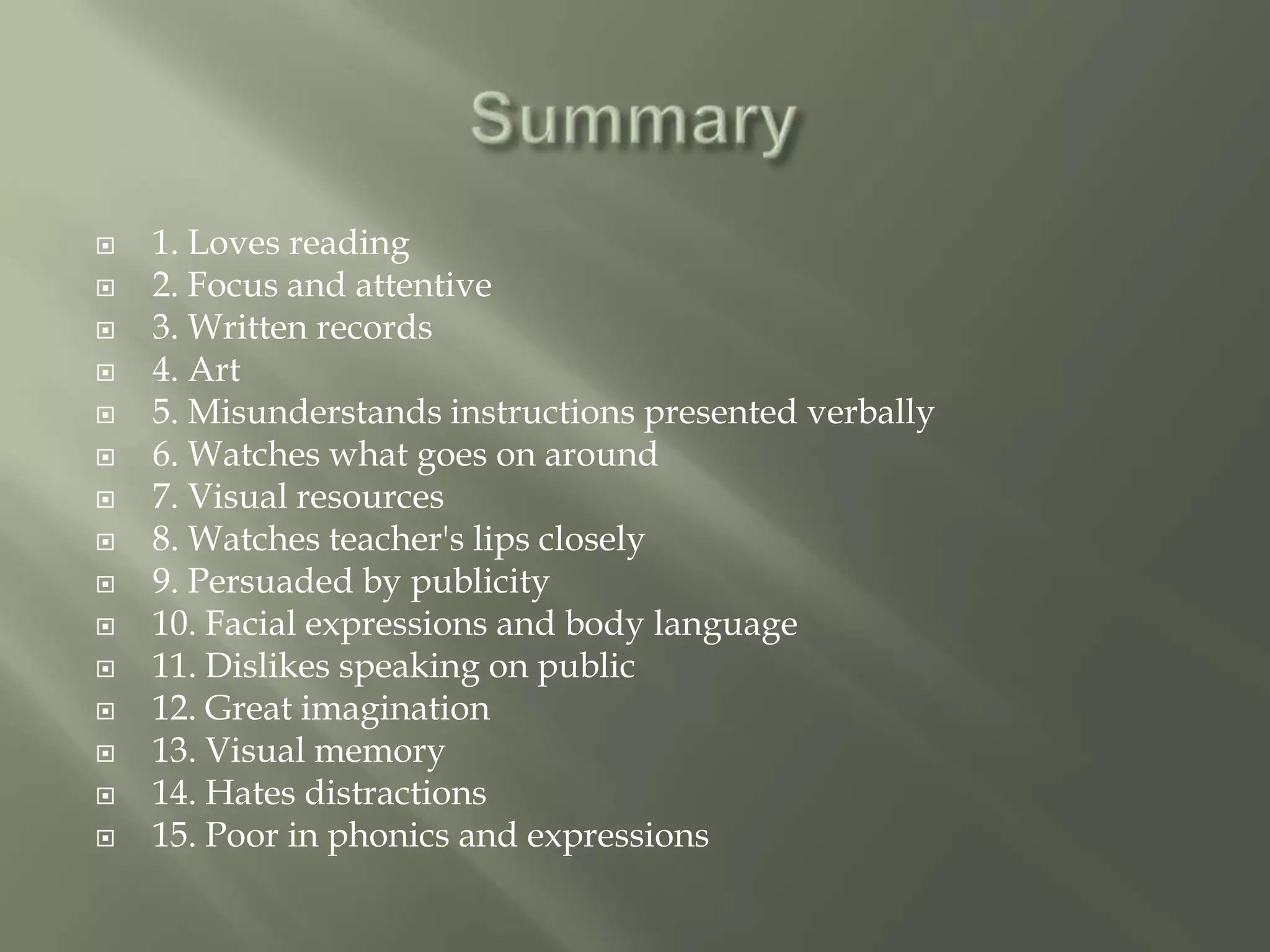 Summary

1. Loves reading
2. Focus and attentive
3. Written records
4. Art
5. Misunderstands instructions presented verbally
6. Watches what goes on around
7. Visual resources
8. Watches teacher's lips closely
9. Persuaded by publicity
10. Facial expressions and body language
11. Dislikes speaking on public
12. Great imagination
13. Visual memory
14. Hates distractions
15. Poor in phonics and expressions